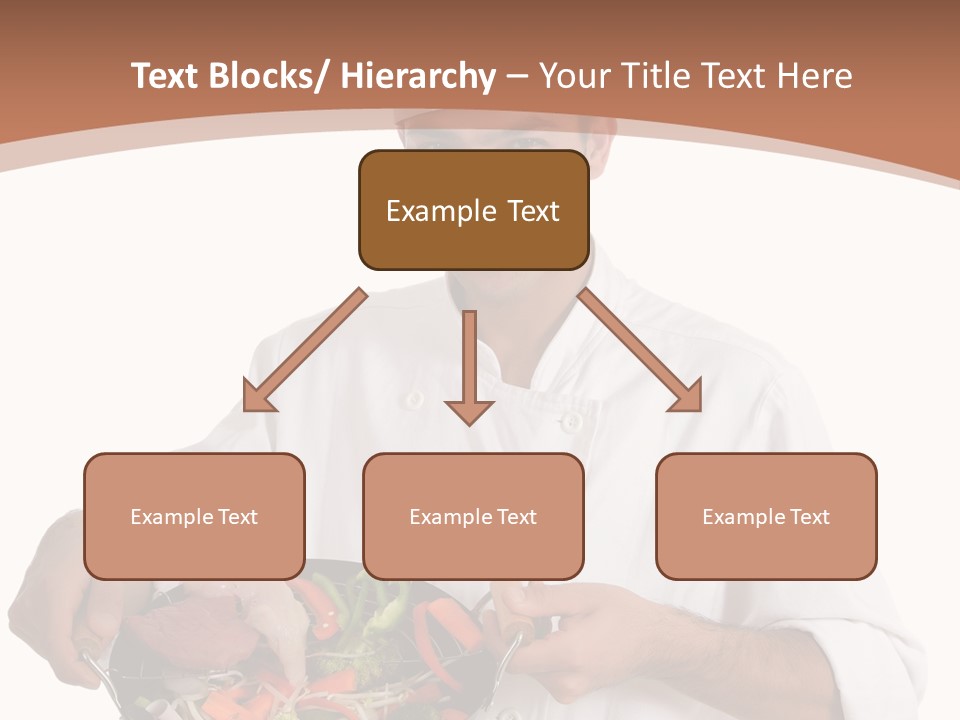 Text Blocks/ Hierarchy – Your Title Text Here

Example Text

Example Text

Example Text

Example Text